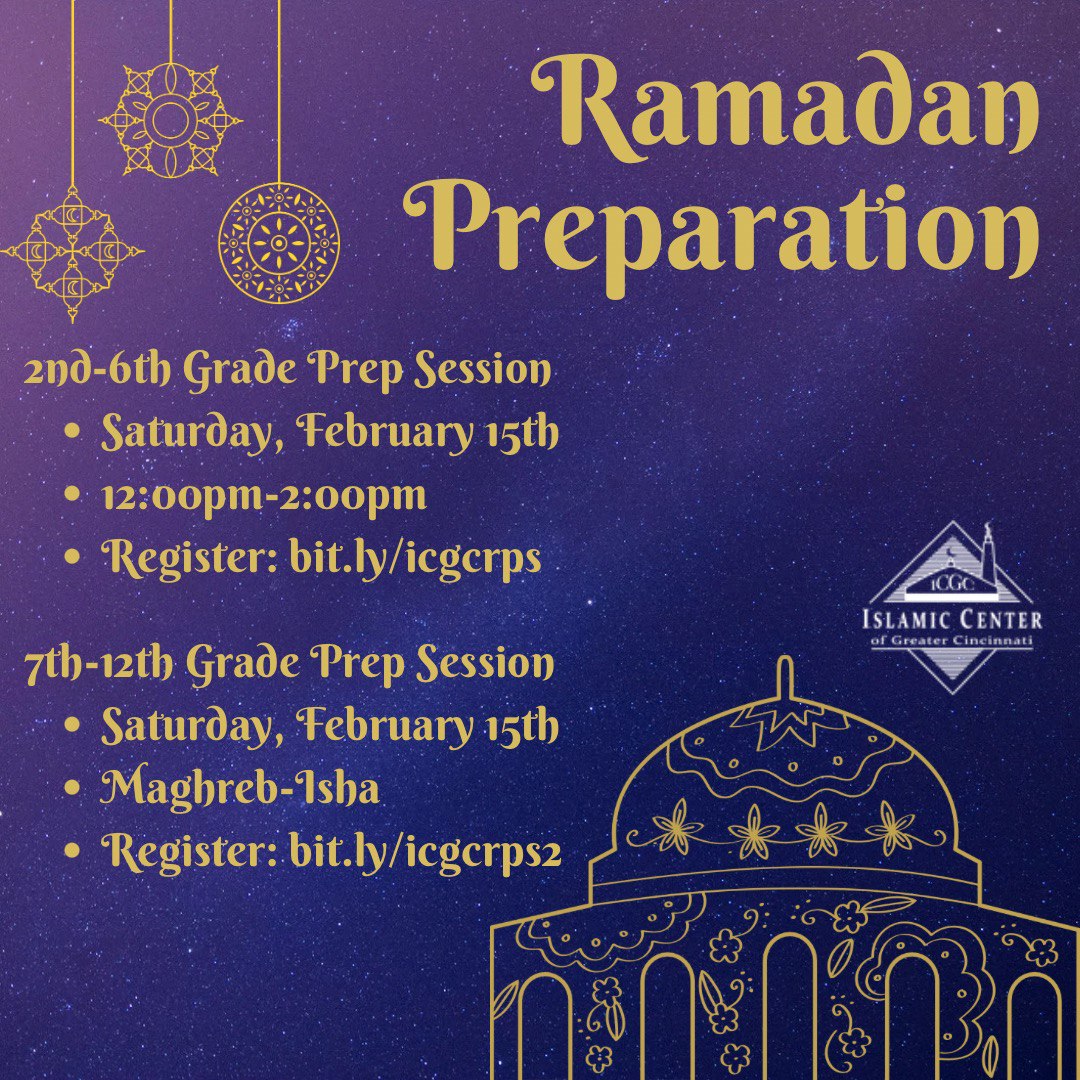 Ramadan Preparation

2nd-6th Grade Prep Session
• Saturday, February 15th
• 12:00pm-2:00pm
• Register: bit.ly/icgcrps

7th-12th Grade Prep Session
• Saturday, February 15th
• Maghreb-Isha
• Register: bit.ly/icgcrps2

ICGC
ISLAMIC CENTER
of Greater Cincinnati